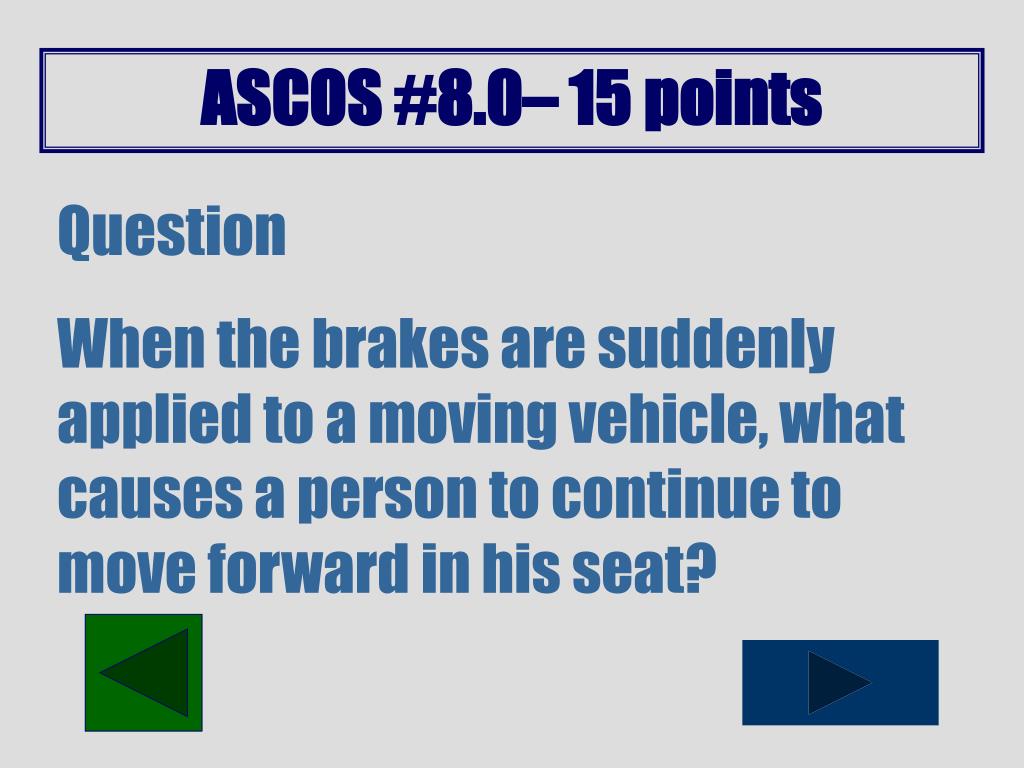 ASCOS #8.0– 15 points

Question

When the brakes are suddenly applied to a moving vehicle, what causes a person to continue to move forward in his seat?